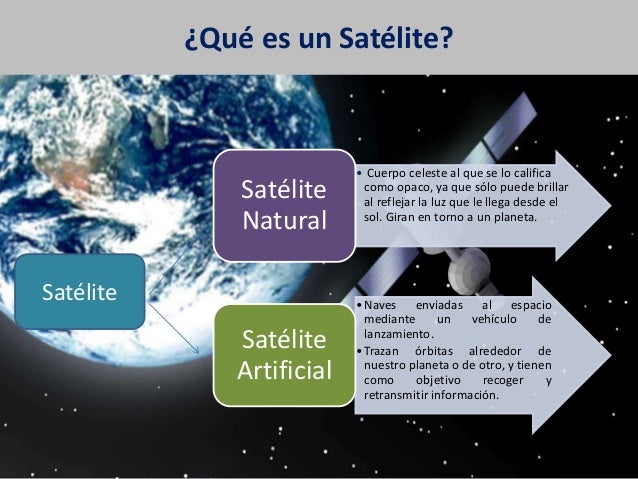 ¿Qué es un Satélite?

Satélite

Satélite Natural

• Cuerpo celeste al que se lo califica como opaco, ya que sólo puede brillar al reflejar la luz que le llega desde el sol. Giran en torno a un planeta.

Satélite Artificial

• Naves enviadas al espacio mediante un vehículo de lanzamiento.
• Trazan órbitas alrededor de nuestro planeta o de otro, y tienen como objetivo recoger y retransmitir información.